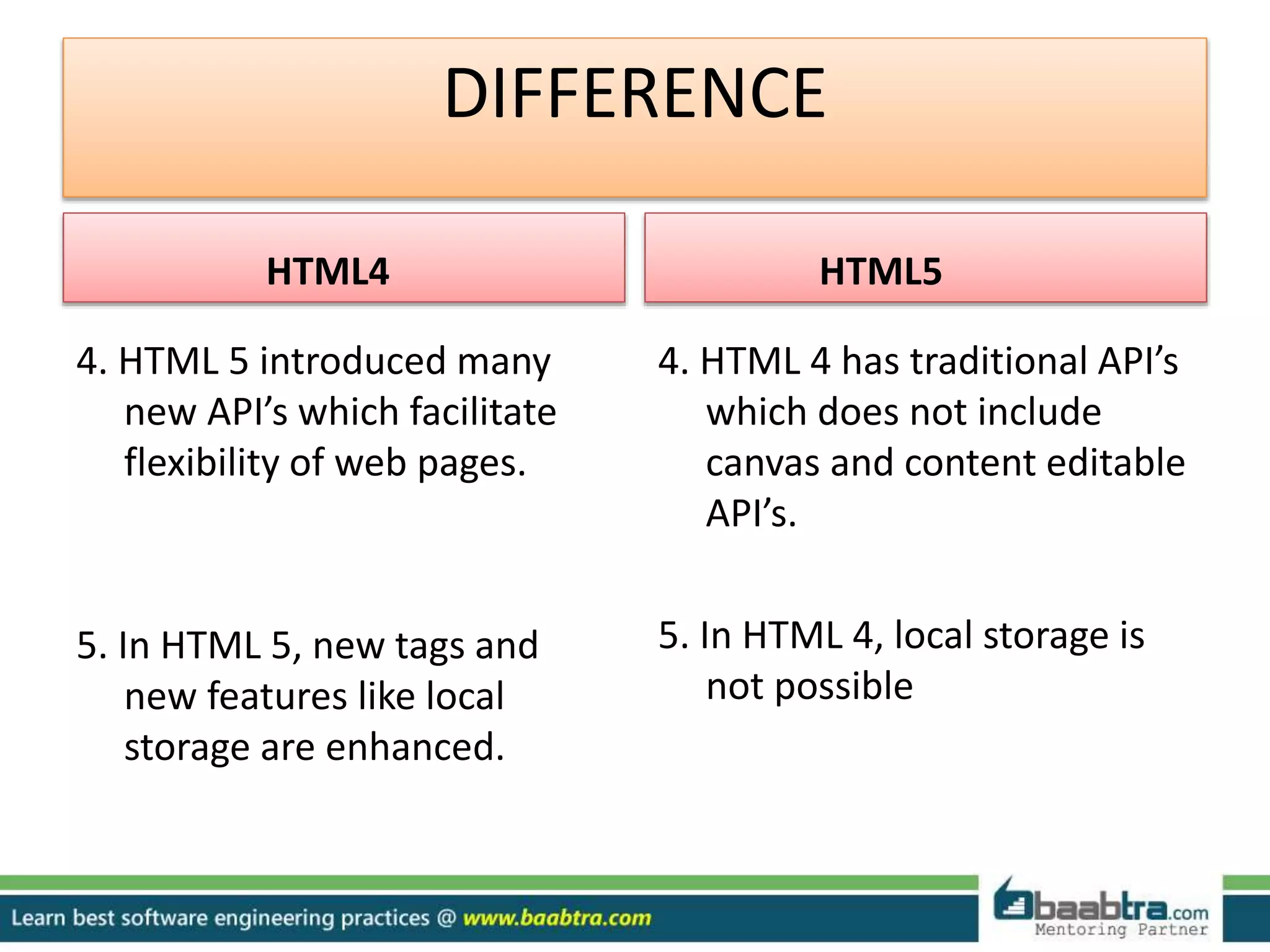 DIFFERENCE

HTML4

4. HTML 5 introduced many new API's which facilitate flexibility of web pages.

5. In HTML 5, new tags and new features like local storage are enhanced.

HTML5

4. HTML 4 has traditional API's which does not include canvas and content editable API's.

5. In HTML 4, local storage is not possible

Learn best software engineering practices @ www.baabtra.com

baabtra.com
Mentoring Partner